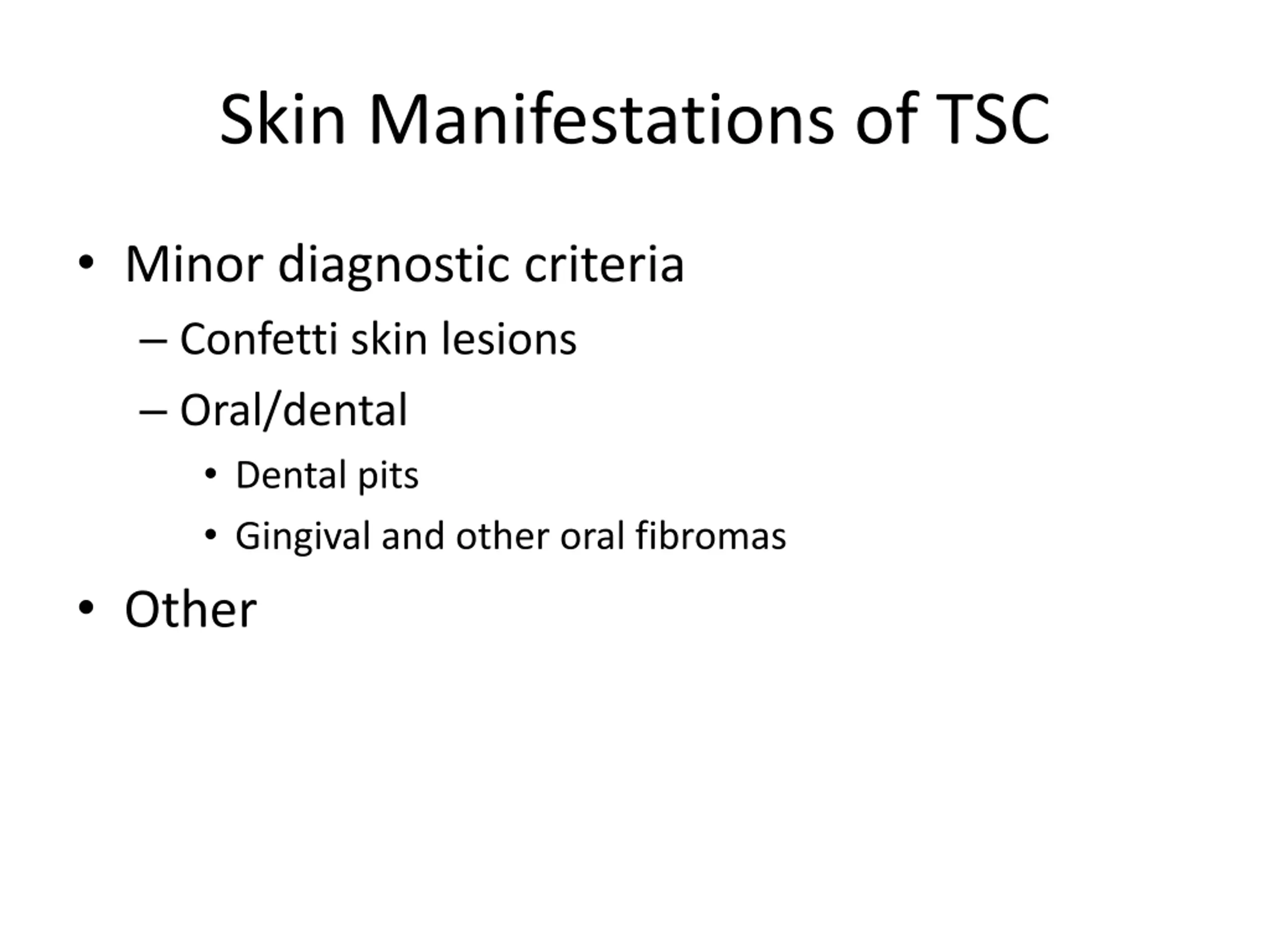 Skin Manifestations of TSC

• Minor diagnostic criteria
– Confetti skin lesions
– Oral/dental
• Dental pits
• Gingival and other oral fibromas
• Other